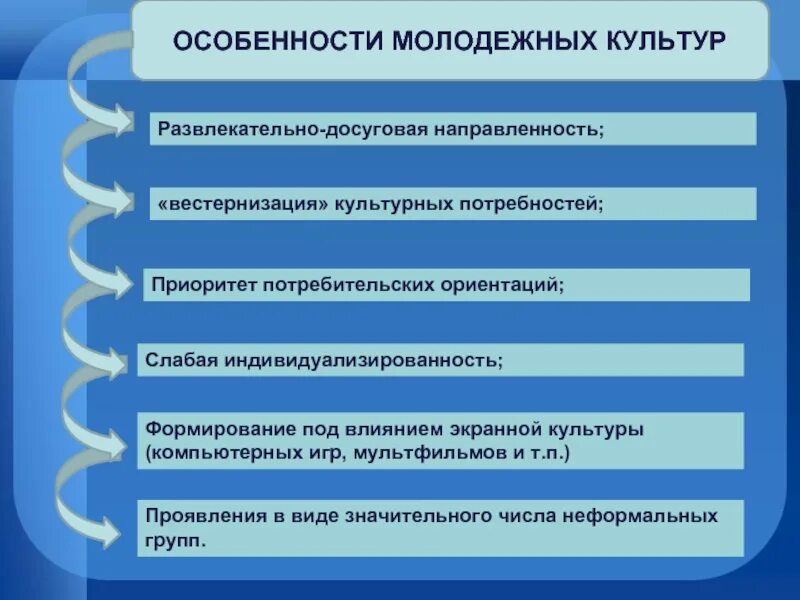 ОСОБЕННОСТИ МОЛОДЕЖНЫХ КУЛЬТУР

Развлекательно-досуговая направленность;

«вестернизация» культурных потребностей;

Приоритет потребительских ориентаций;

Слабая индивидуализированность;

Формирование под влиянием экранной культуры (компьютерных игр, мультфильмов и т.п.)

Проявления в виде значительного числа неформальных групп.